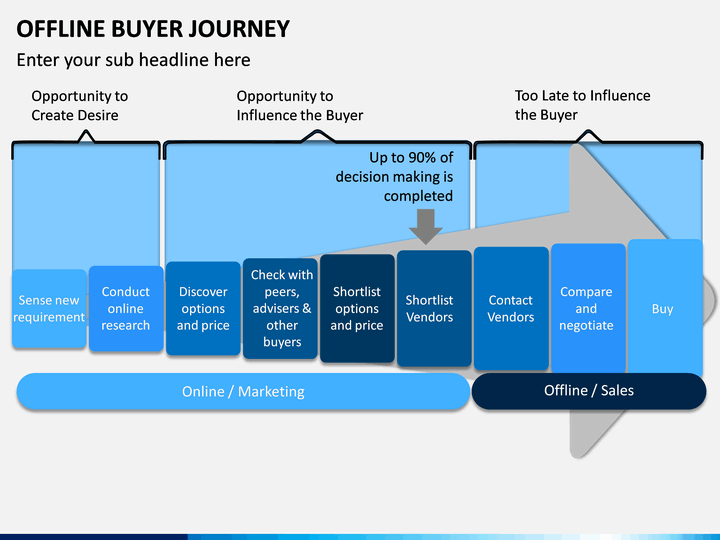 OFFLINE BUYER JOURNEY

Enter your sub headline here

Opportunity to Create Desire

Opportunity to Influence the Buyer

Too Late to Influence the Buyer

Up to 90% of decision making is completed

Sense new requirement

Conduct online research

Discover options and price

Check with peers, advisers & other buyers

Shortlist options and price

Shortlist Vendors

Contact Vendors

Compare and negotiate

Buy

Online / Marketing

Offline / Sales